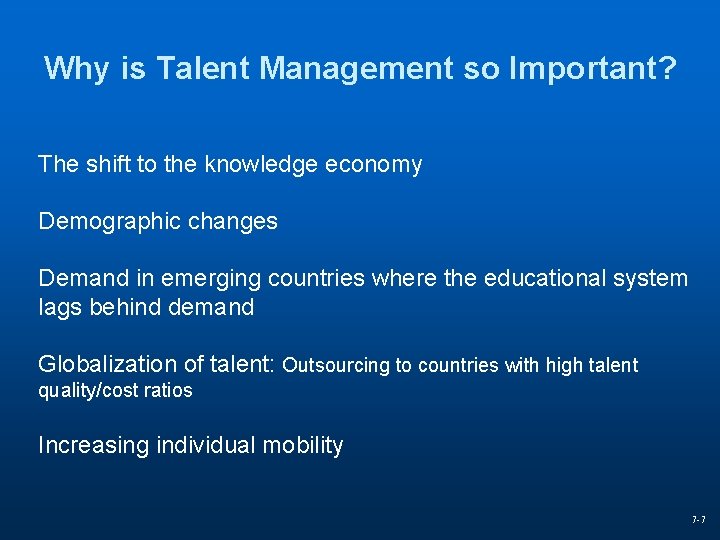 Why is Talent Management so Important?

The shift to the knowledge economy

Demographic changes

Demand in emerging countries where the educational system lags behind demand

Globalization of talent: Outsourcing to countries with high talent quality/cost ratios

Increasing individual mobility

7-7